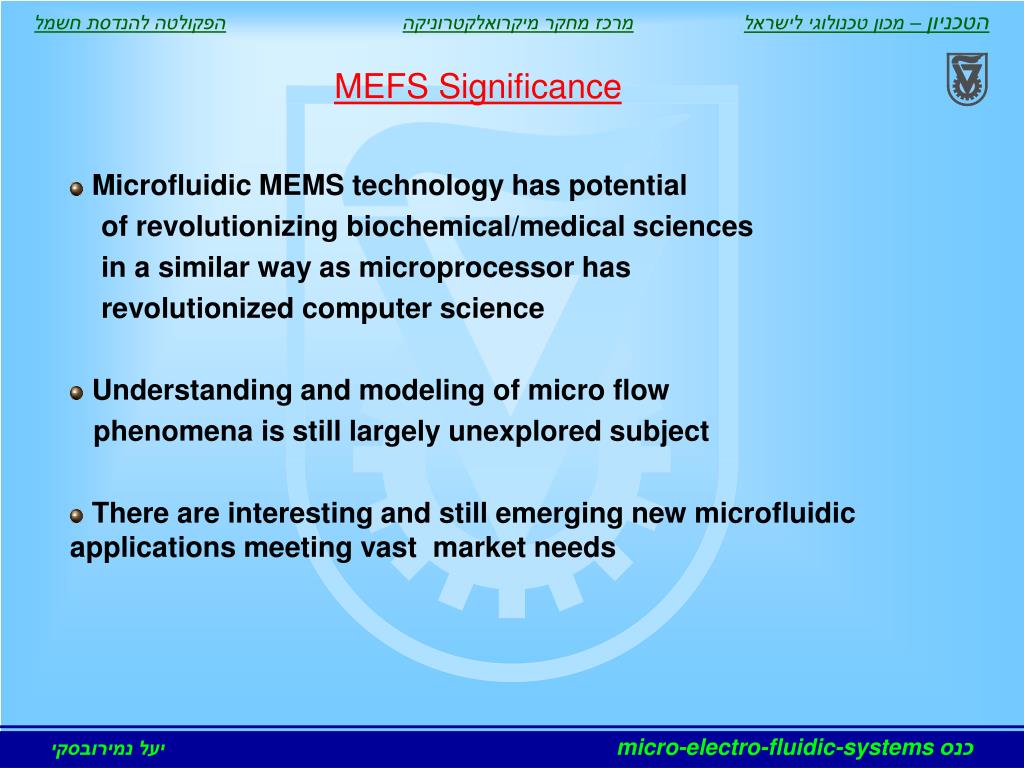 הטכניון – מכון טכנולוגי לישראל מרכז מחקר מיקרואלקטרוניקה הפקולטה להנדסת חשמל

MEFS Significance

Microfluidic MEMS technology has potential of revolutionizing biochemical/medical sciences in a similar way as microprocessor has revolutionized computer science

Understanding and modeling of micro flow phenomena is still largely unexplored subject

There are interesting and still emerging new microfluidic applications meeting vast market needs

כנס micro-electro-fluidic-systems יעל נמירובסקי